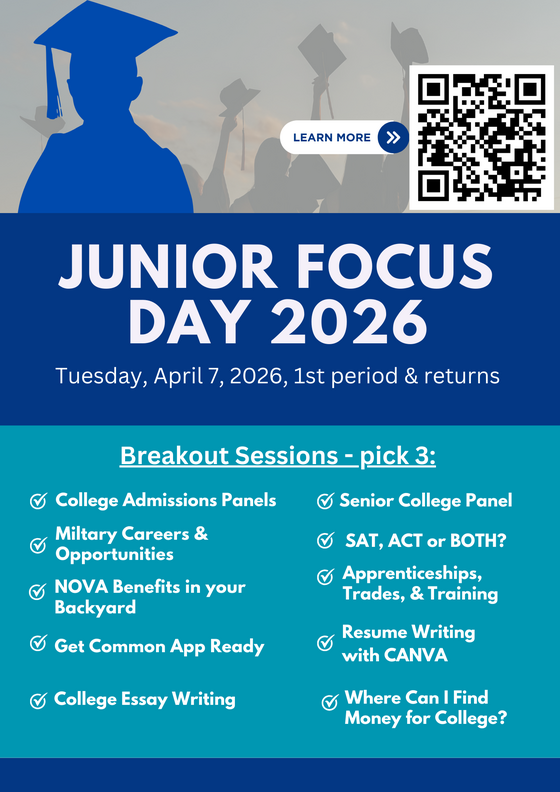 LEARN MORE

JUNIOR FOCUS DAY 2026

Tuesday, April 7, 2026, 1st period & returns

Breakout Sessions - pick 3:

College Admissions Panels

Miltary Careers & Opportunities

NOVA Benefits in your Backyard

Get Common App Ready

College Essay Writing

Senior College Panel

SAT, ACT or BOTH?

Apprenticeships, Trades, & Training

Resume Writing with CANVA

Where Can I Find Money for College?